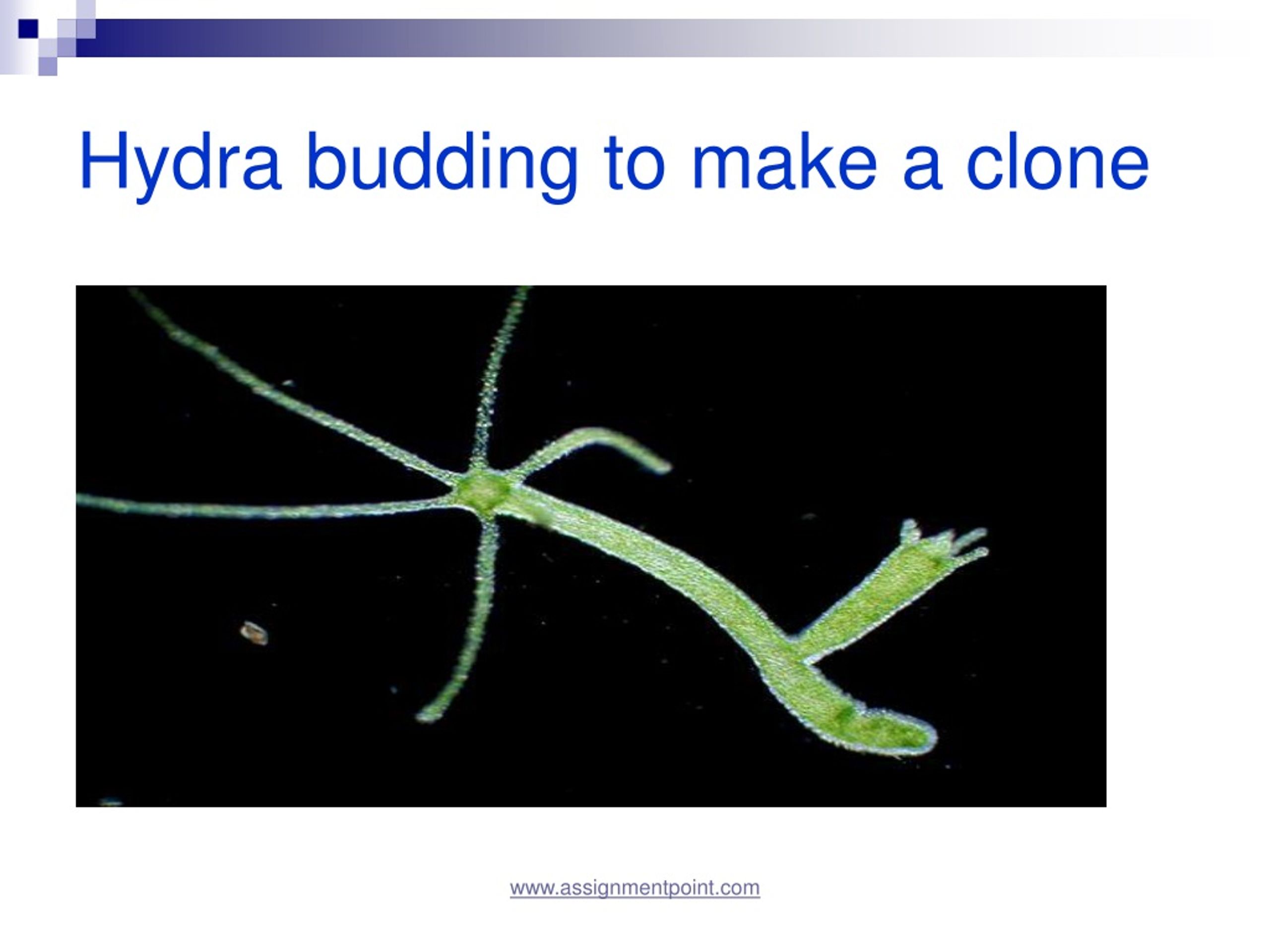 Hydra budding to make a clone

www.assignmentpoint.com